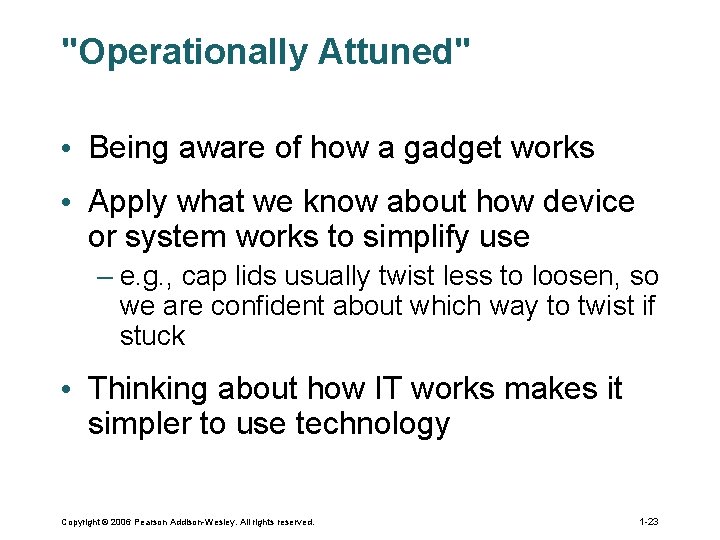 "Operationally Attuned"

• Being aware of how a gadget works

• Apply what we know about how device or system works to simplify use

– e.g., cap lids usually twist less to loosen, so we are confident about which way to twist if stuck

• Thinking about how IT works makes it simpler to use technology

Copyright © 2006 Pearson Addison-Wesley. All rights reserved.

1-23